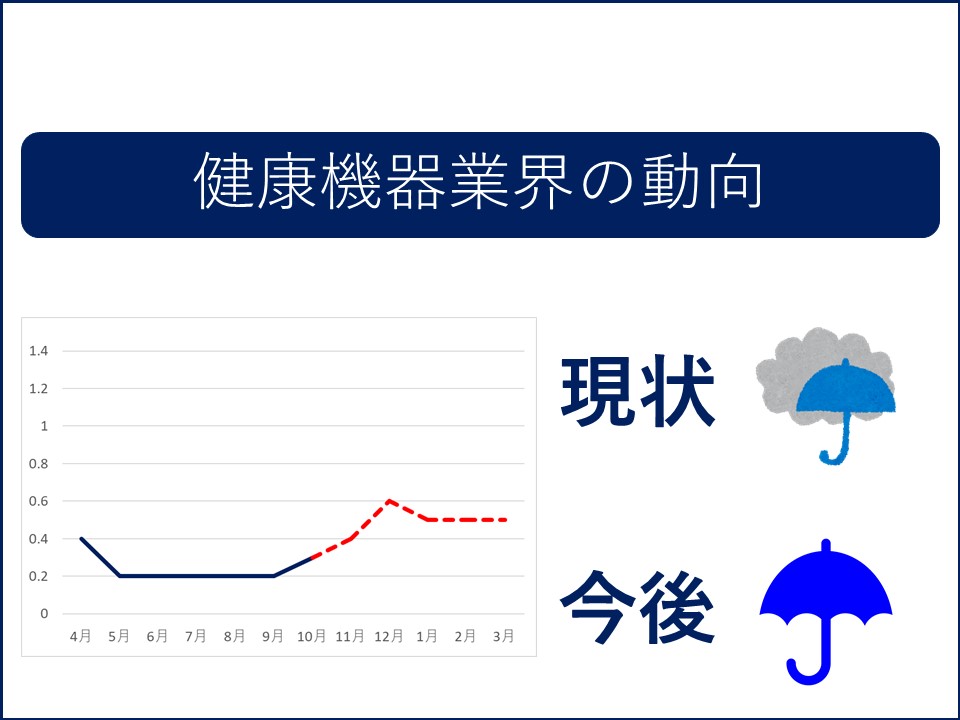 健康機器業界の動向

1.4
1.2
1
0.8
0.6
0.4
0.2
0

4月 5月 6月 7月 8月 9月 10月 11月 12月 1月 2月 3月

現状

今後